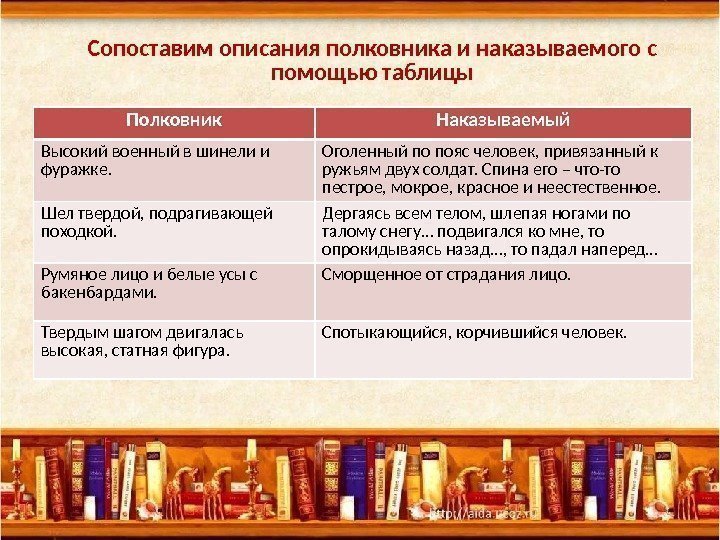 Сопоставим описания полковника и наказываемого с помощью таблицы

| Полковник | Наказываемый |
|---|---|
| Высокий военный в шинели и фуражке. | Оголенный по пояс человек, привязанный к ружьям двух солдат. Спина его – что-то пестрое, мокрое, красное и неестественное. |
| Шел твердой, подрагивающей походкой. | Дергаясь всем телом, шлепая ногами по талому снегу… подвигался ко мне, то опрокидываясь назад…, то падал наперед… |
| Румяное лицо и белые усы с бакенбардами. | Сморщенное от страдания лицо. |
| Твердым шагом двигалась высокая, статная фигура. | Спотыкающийся, корчившийся человек. |

http://aida.ucoz.ru